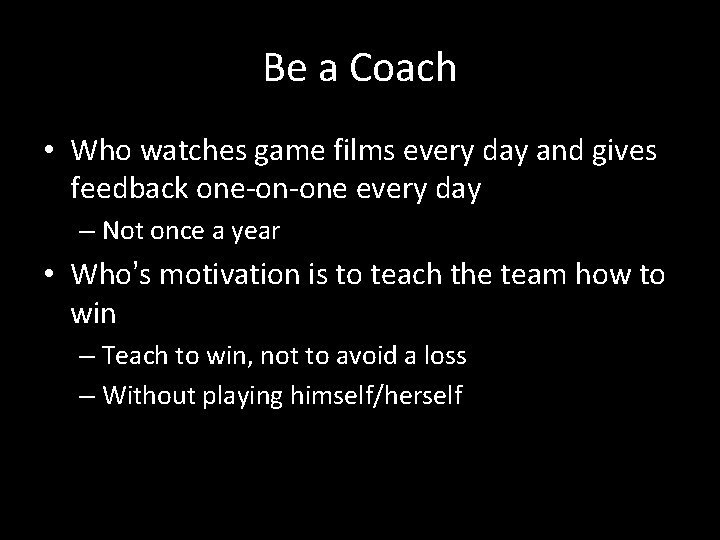 Be a Coach

• Who watches game films every day and gives feedback one-on-one every day

– Not once a year

• Who's motivation is to teach the team how to win

– Teach to win, not to avoid a loss

– Without playing himself/herself